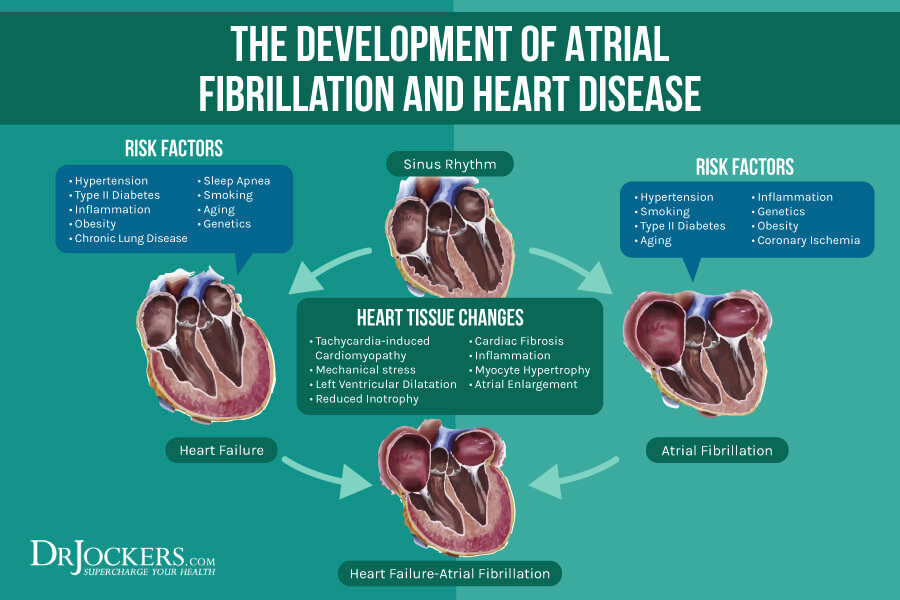 THE DEVELOPMENT OF ATRIAL FIBRILLATION AND HEART DISEASE

RISK FACTORS
• Hypertension
• Type II Diabetes
• Inflammation
• Obesity
• Chronic Lung Disease
• Sleep Apnea
• Smoking
• Aging
• Genetics

Sinus Rhythm

RISK FACTORS
• Hypertension
• Smoking
• Type II Diabetes
• Aging
• Inflammation
• Genetics
• Obesity
• Coronary Ischemia

HEART TISSUE CHANGES
• Tachycardia-induced Cardiomyopathy
• Mechanical stress
• Left Ventricular Dilatation
• Reduced Inotrophy
• Cardiac Fibrosis
• Inflammation
• Myocyte Hypertrophy
• Atrial Enlargement

Heart Failure

Atrial Fibrillation

Heart Failure-Atrial Fibrillation

DRJOCKERS.COM
SUPERCHARGE YOUR HEALTH